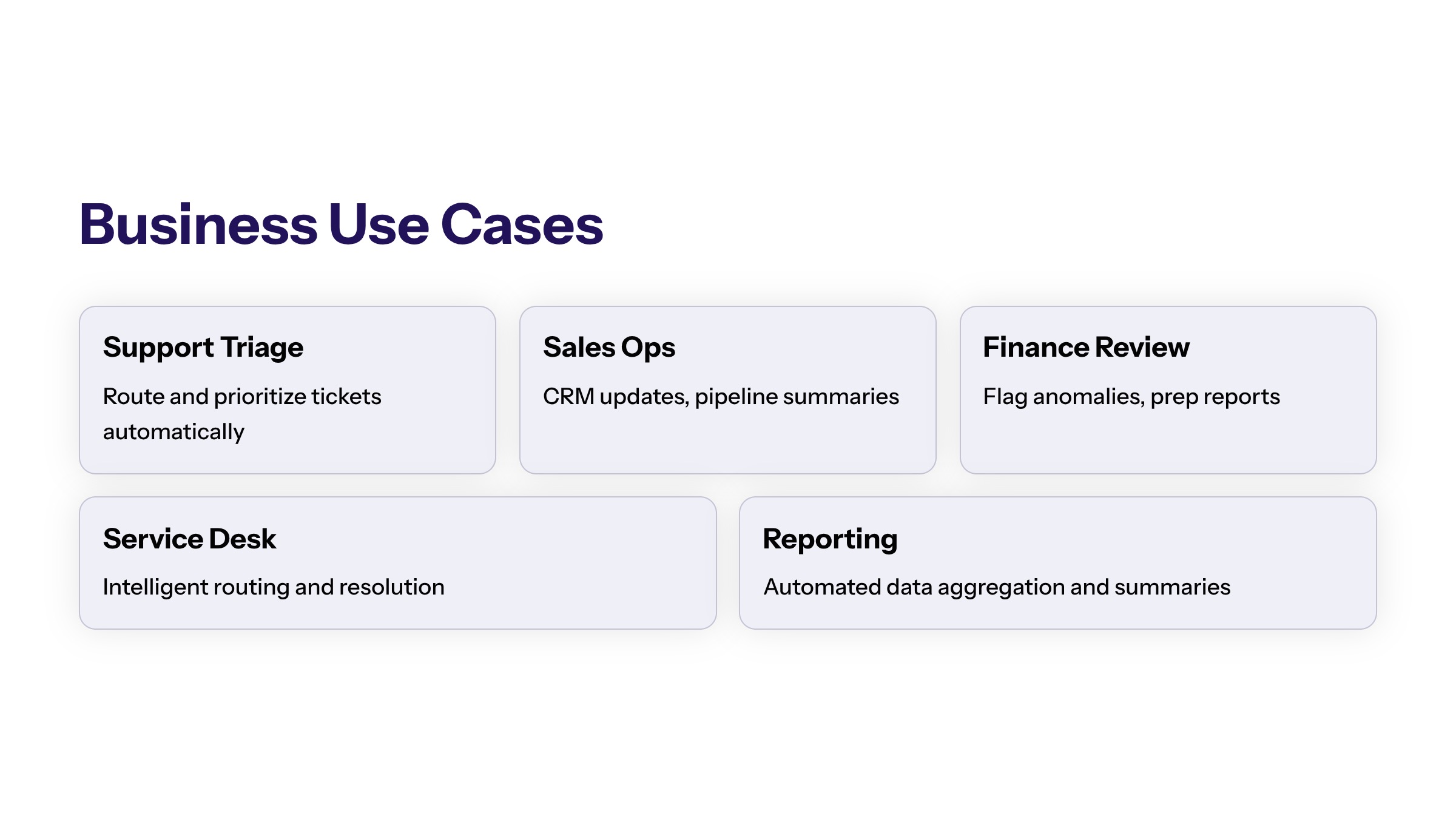 Business Use Cases

Support Triage

Route and prioritize tickets automatically

Sales Ops

CRM updates, pipeline summaries

Finance Review

Flag anomalies, prep reports

Service Desk

Intelligent routing and resolution

Reporting

Automated data aggregation and summaries